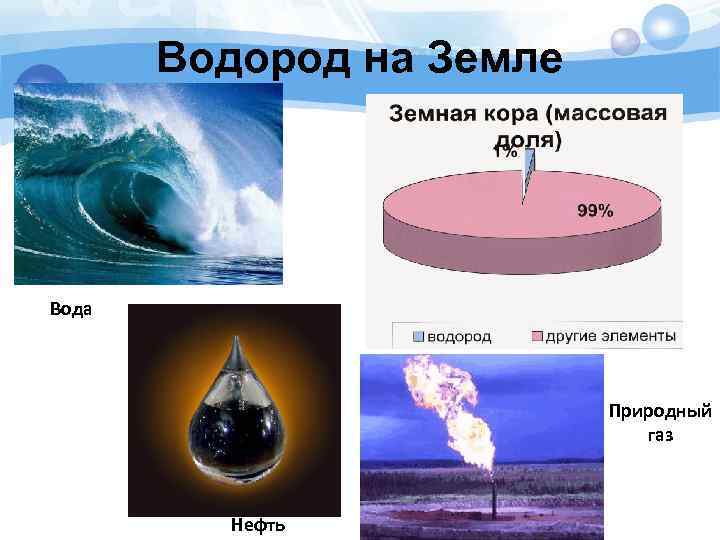 Водород на Земле

Земная кора (массовая доля)

1%

99%

водород
другие элементы

Вода

Нефть

Природный газ